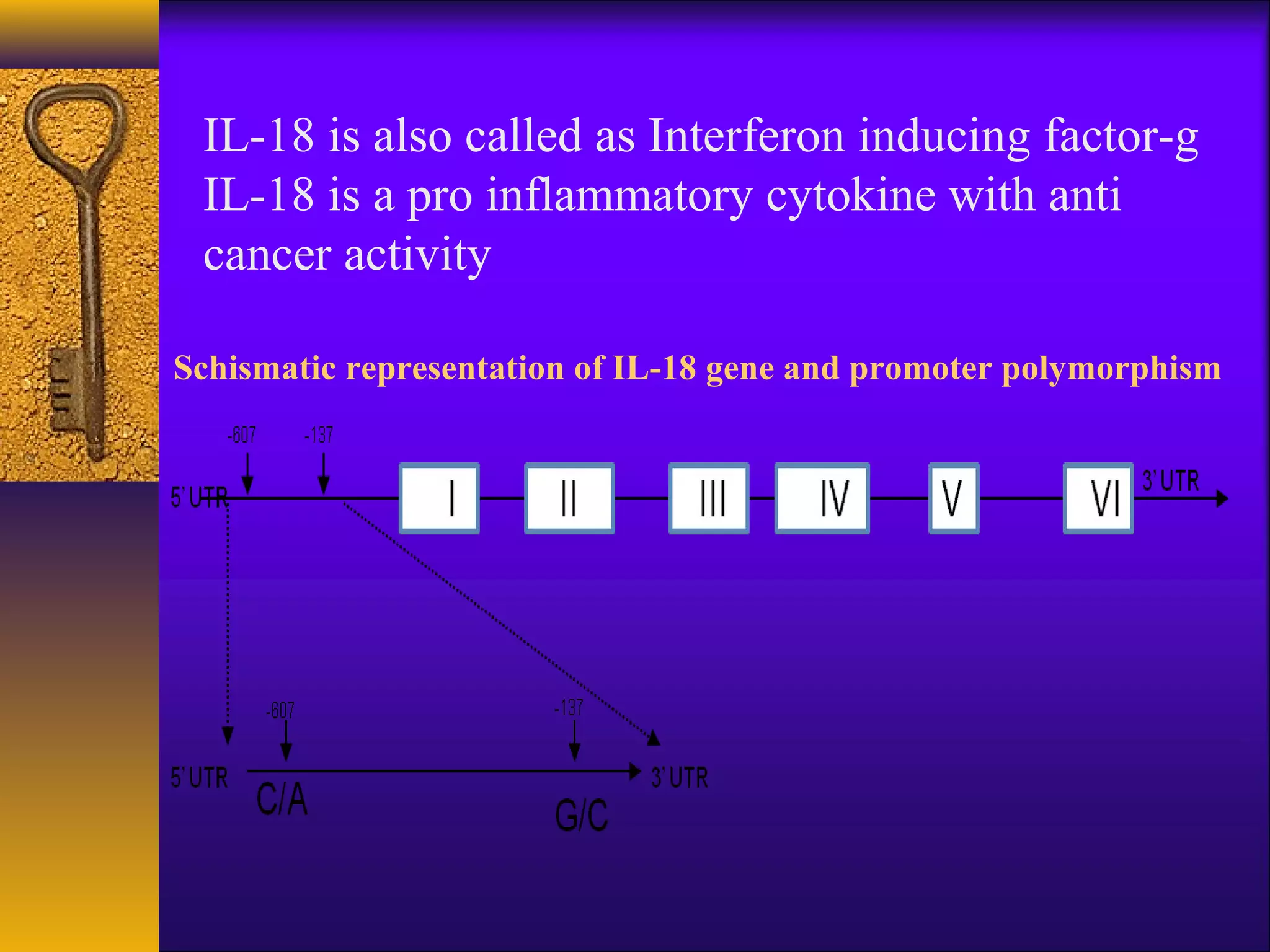 IL-18 is also called as Interferon inducing factor-g
IL-18 is a pro inflammatory cytokine with anti cancer activity

Schismatic representation of IL-18 gene and promoter polymorphism

-607 -137

5'UTR I II III IV V VI 3'UTR

-607 -137

5'UTR 3'UTR

C/A G/C